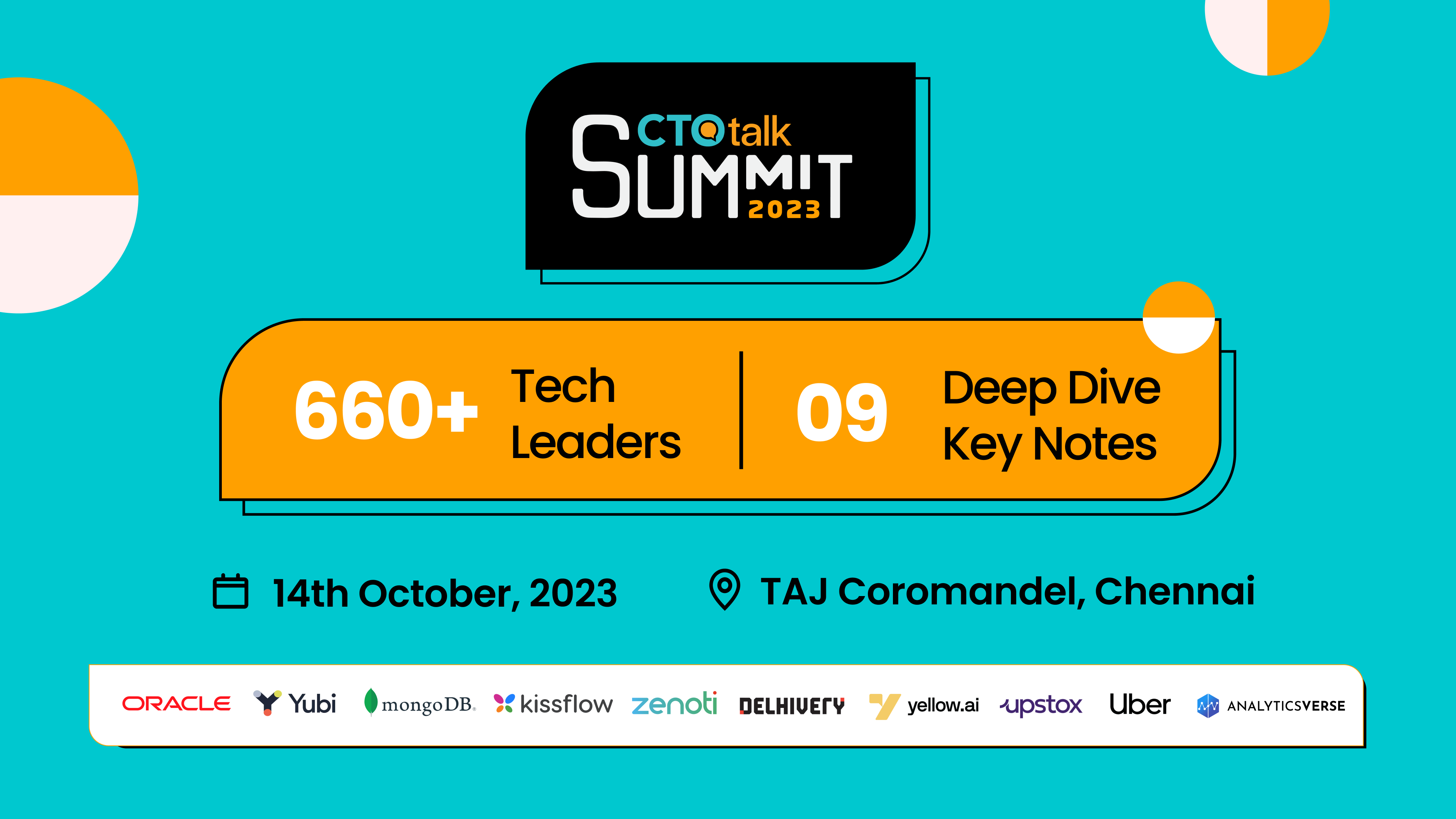 CTOtalk
SUMMIT
2023

660+ Tech Leaders

09 Deep Dive Key Notes

14th October, 2023

TAJ Coromandel, Chennai

ORACLE Yubi mongoDB. kissflow zenoti DELHIVERY yellow.ai upstox Uber ANALYTICSVERSE